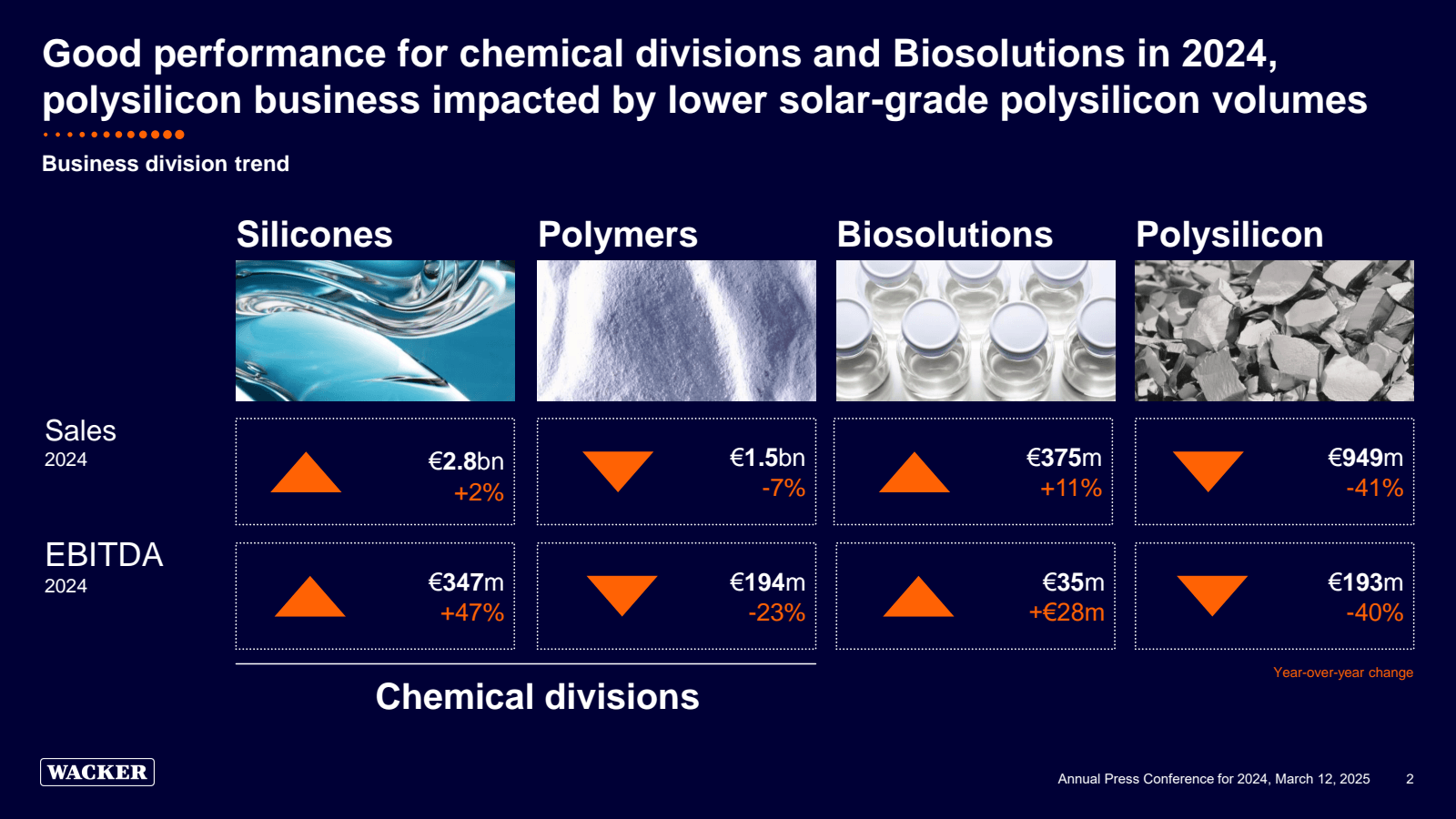 Good performance for chemical divisions and Biosolutions in 2024, polysilicon business impacted by lower solar-grade polysilicon volumes

Business division trend

| | Silicones | Polymers | Biosolutions | Polysilicon |
|---|---|---|---|---|
| Sales 2024 | €2.8bn +2% | €1.5bn -7% | €375m +11% | €949m -41% |
| EBITDA 2024 | €347m +47% | €194m -23% | €35m +€28m | €193m -40% |

Year-over-year change

Chemical divisions

WACKER

Annual Press Conference for 2024, March 12, 2025 2